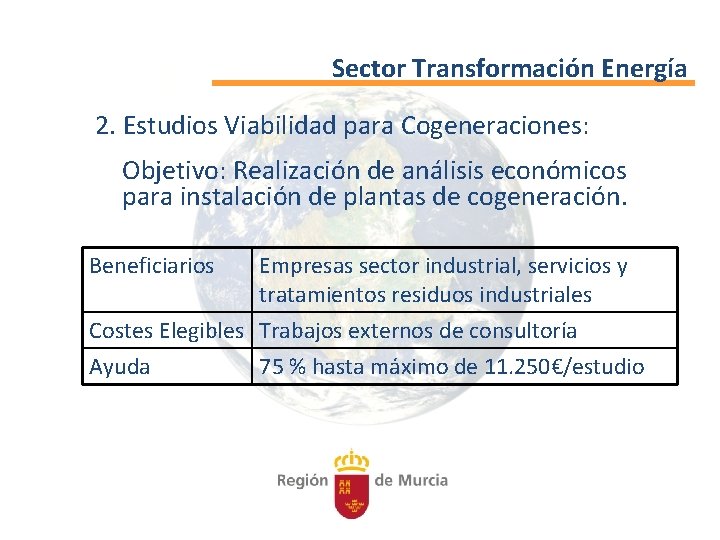 Sector Transformación Energía

2. Estudios Viabilidad para Cogeneraciones:

Objetivo: Realización de análisis económicos para instalación de plantas de cogeneración.

| Beneficiarios | Empresas sector industrial, servicios y tratamientos residuos industriales |
|---|---|
| Costes Elegibles | Trabajos externos de consultoría |
| Ayuda | 75 % hasta máximo de 11.250€/estudio |

Región de Murcia